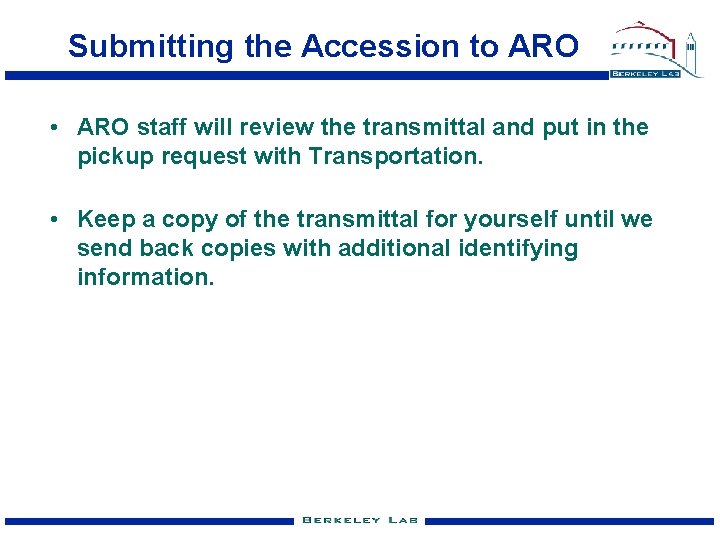 Submitting the Accession to ARO

BERKELEY LAB

• ARO staff will review the transmittal and put in the pickup request with Transportation.

• Keep a copy of the transmittal for yourself until we send back copies with additional identifying information.

BERKELEY LAB